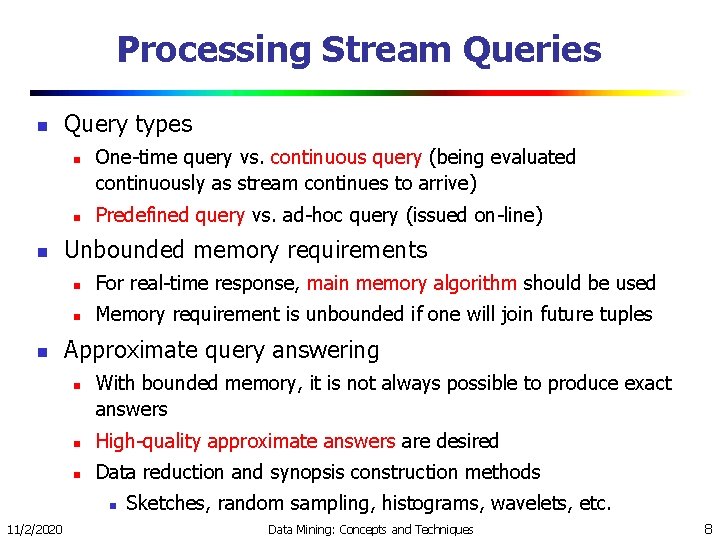 Processing Stream Queries

- Query types
  - One-time query vs. continuous query (being evaluated continuously as stream continues to arrive)
  - Predefined query vs. ad-hoc query (issued on-line)
- Unbounded memory requirements
  - For real-time response, main memory algorithm should be used
  - Memory requirement is unbounded if one will join future tuples
- Approximate query answering
  - With bounded memory, it is not always possible to produce exact answers
  - High-quality approximate answers are desired
  - Data reduction and synopsis construction methods
    - Sketches, random sampling, histograms, wavelets, etc.

11/2/2020 Data Mining: Concepts and Techniques 8